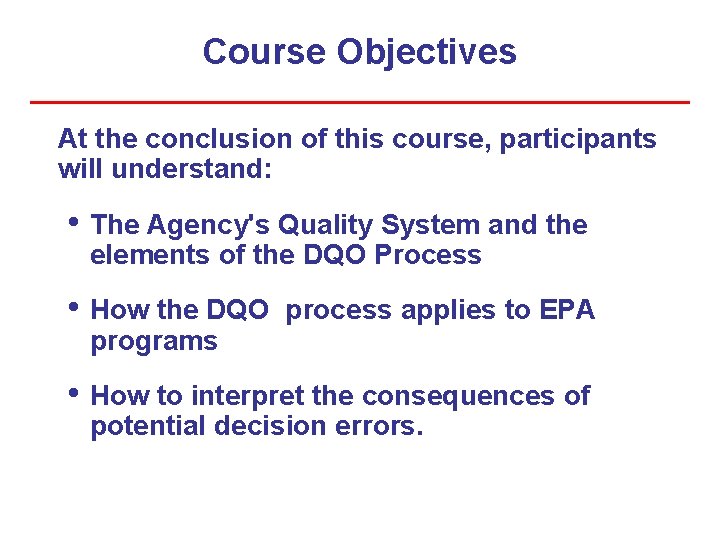 Course Objectives

At the conclusion of this course, participants will understand:

• The Agency's Quality System and the elements of the DQO Process

• How the DQO process applies to EPA programs

• How to interpret the consequences of potential decision errors.